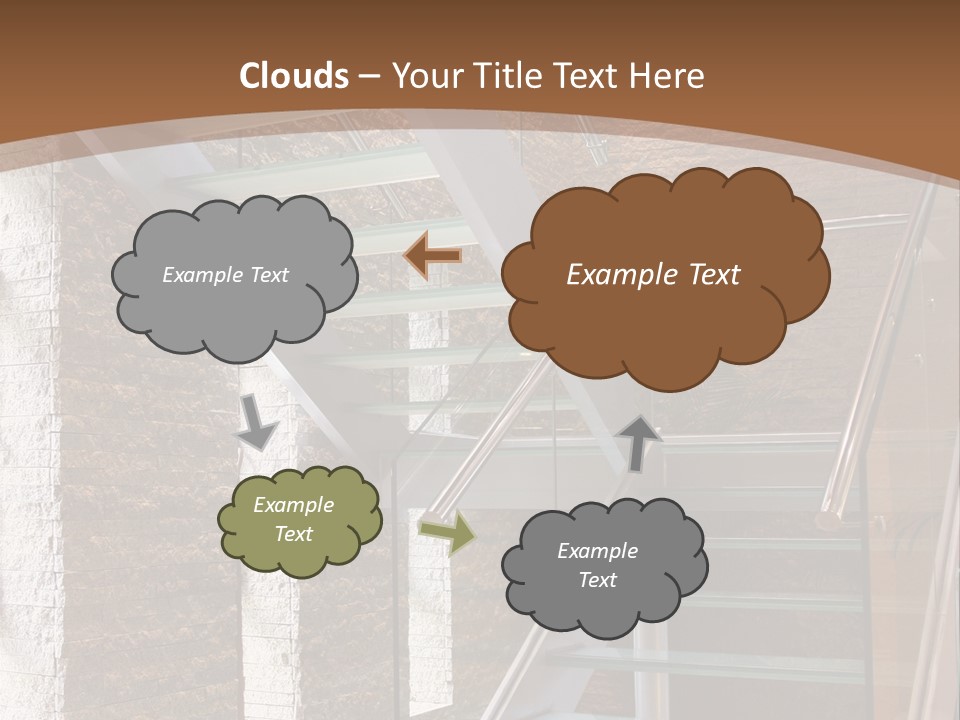 Clouds – Your Title Text Here

Example Text

Example Text

Example Text

Example Text